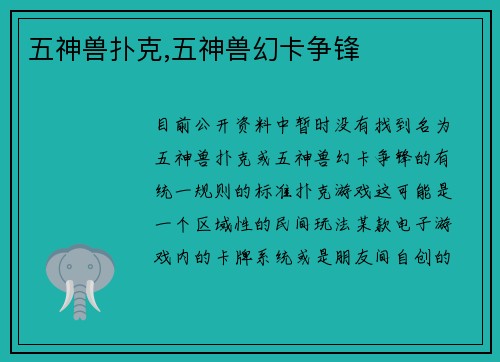 五神兽扑克,五神兽幻卡争锋

目前公开资料中暂时没有找到名为五神兽扑克或五神兽幻卡争锋的有统一规则的标准扑克游戏这可能是一个区域性的民间玩法某款电子游戏内的卡牌系统或是朋友间自创的